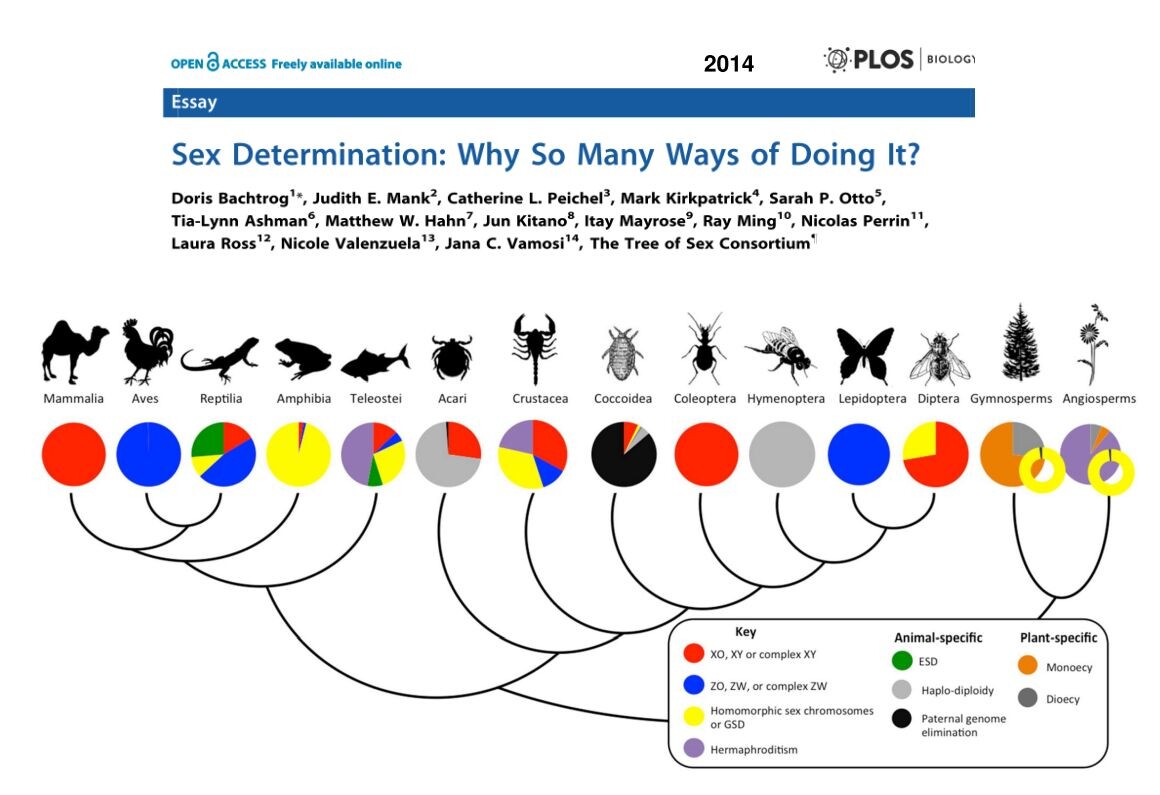 OPEN ACCESS Freely available online

2014

PLOS | BIOLOGY

Essay

Sex Determination: Why So Many Ways of Doing It?

Doris Bachtrog$^{1*}$, Judith E. Mank$^{2}$, Catherine L. Peichel$^{3}$, Mark Kirkpatrick$^{4}$, Sarah P. Otto$^{5}$, Tia-Lynn Ashman$^{6}$, Matthew W. Hahn$^{7}$, Jun Kitano$^{8}$, Itay Mayrose$^{9}$, Ray Ming$^{10}$, Nicolas Perrin$^{11}$, Laura Ross$^{12}$, Nicole Valenzuela$^{13}$, Jana C. Vamosi$^{14}$, The Tree of Sex Consortium$^{¶}$

Mammalia Aves Reptilia Amphibia Teleostei Acari Crustacea Coccoidea Coleoptera Hymenoptera Lepidoptera Diptera Gymnosperms Angiosperms

Key
XO, XY or complex XY
ZO, ZW, or complex ZW
Homomorphic sex chromosomes or GSD
Hermaphroditism

Animal-specific
ESD
Haplo-diploidy
Paternal genome elimination

Plant-specific
Monoecy
Dioecy